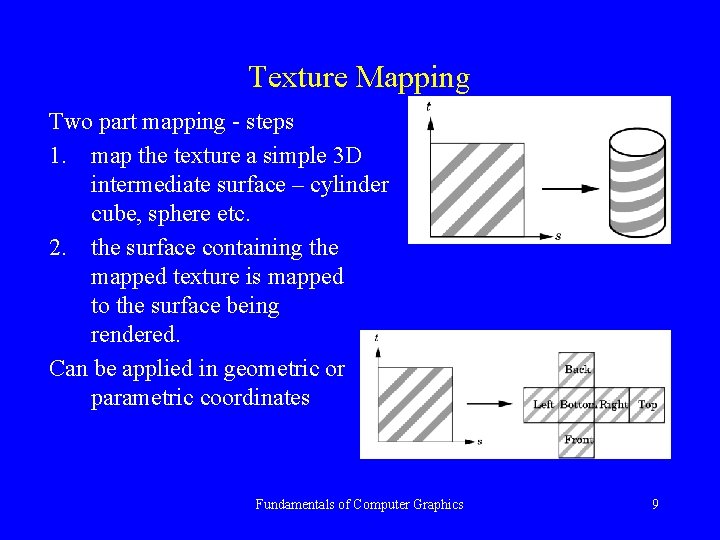 Texture Mapping

Two part mapping - steps

1. map the texture a simple 3D intermediate surface – cylinder cube, sphere etc.

2. the surface containing the mapped texture is mapped to the surface being rendered.

Can be applied in geometric or parametric coordinates

t

s

t

s

Back

Left

Bottom

Right

Top

Front

Fundamentals of Computer Graphics

9